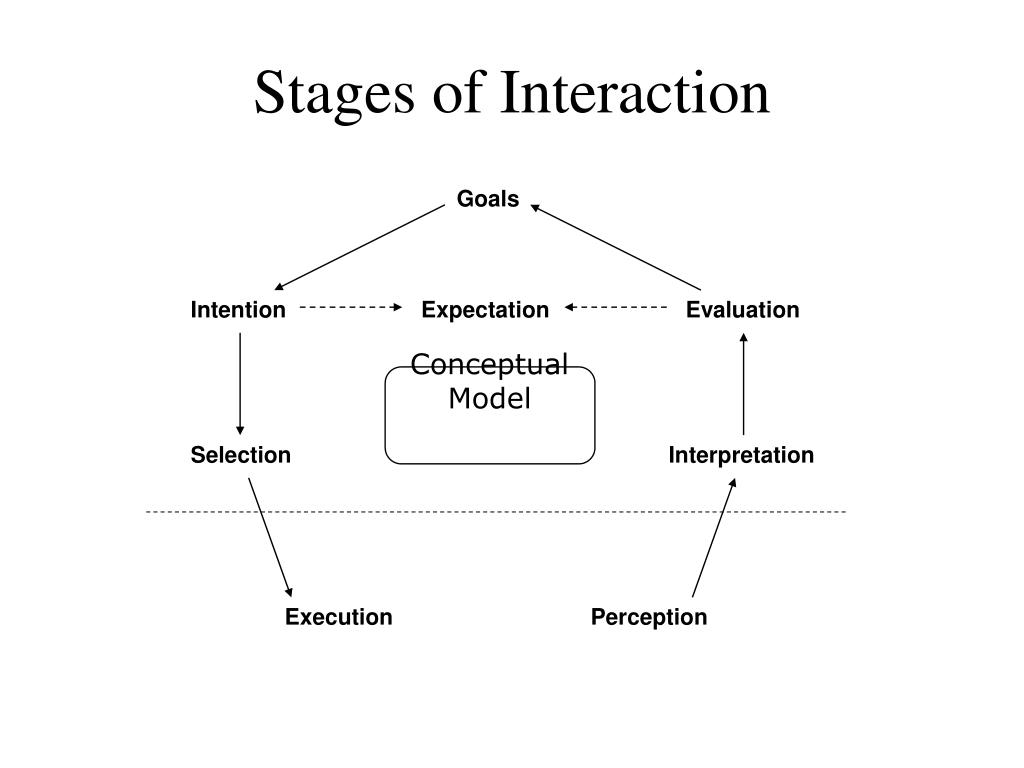 Stages of Interaction

Goals

Intention

Expectation

Evaluation

Conceptual Model

Selection

Interpretation

Execution

Perception